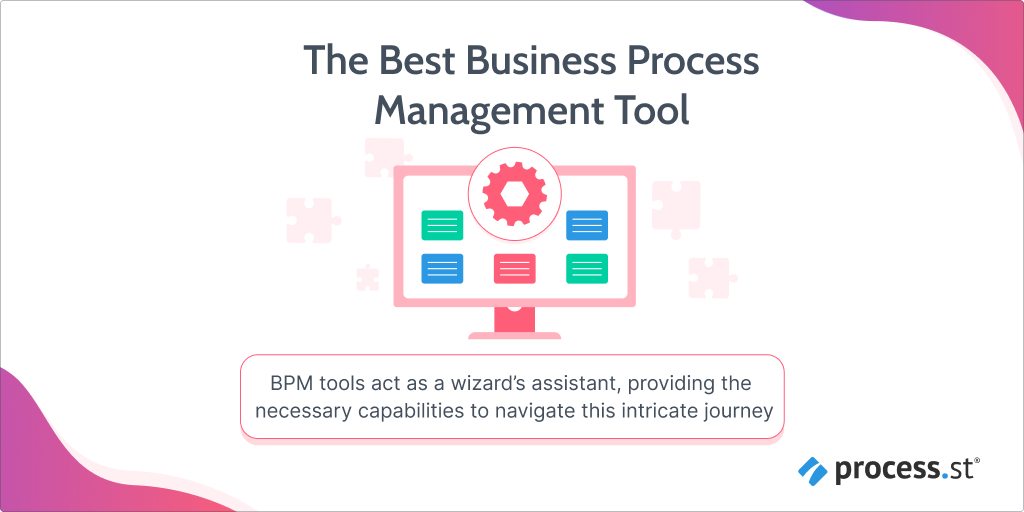 The Best Business Process Management Tool

BPM tools act as a wizard's assistant, providing the necessary capabilities to navigate this intricate journey

process.st®